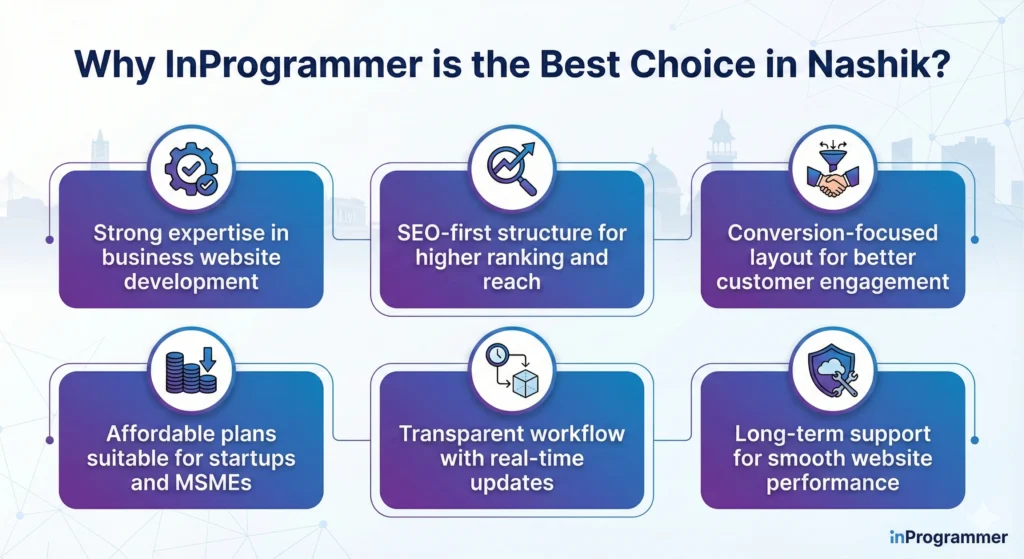 Why InProgrammer is the Best Choice in Nashik?

Strong expertise in business website development

SEO-first structure for higher ranking and reach

Conversion-focused layout for better customer engagement

Affordable plans suitable for startups and MSMEs

Transparent workflow with real-time updates

Long-term support for smooth website performance

inProgrammer